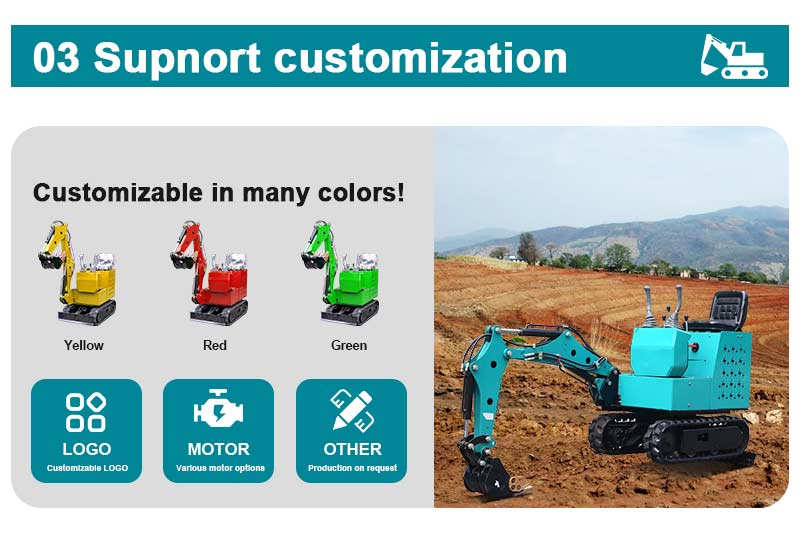 03 Supnort customization

Customizable in many colors!

Yellow

Red

Green

LOGO
Customizable LOGO

MOTOR
Various motor options

OTHER
Production on request